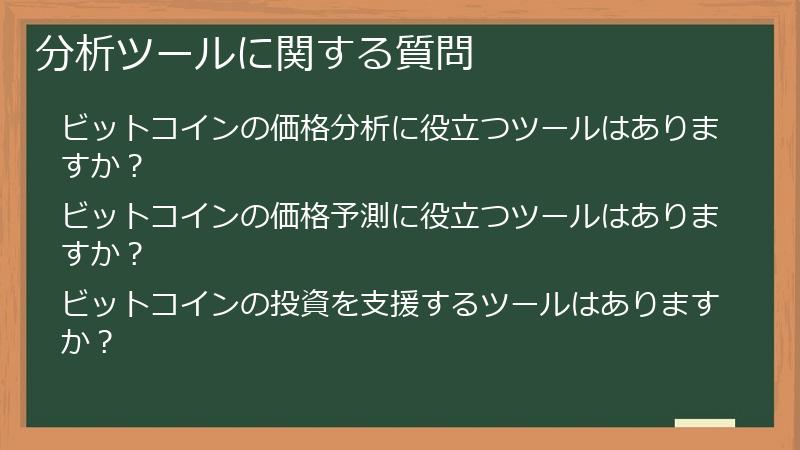 分析ツールに関する質問

ビットコインの価格分析に役立つツールはありますか？

ビットコインの価格予測に役立つツールはありますか？

ビットコインの投資を支援するツールはありますか？